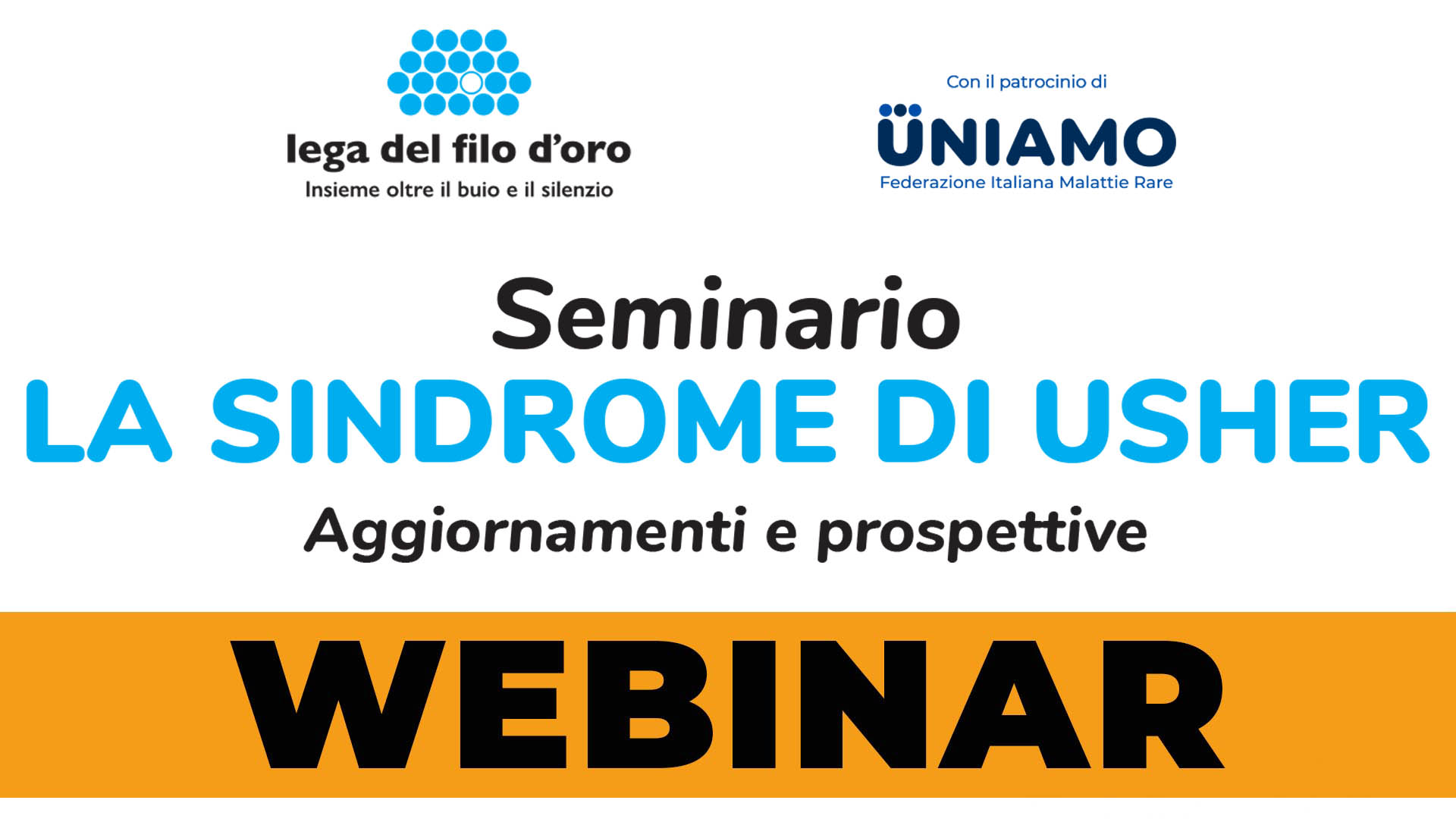 lega del filo d'oro
Insieme oltre il buio e il silenzio

Con il patrocinio di
UNIAMO
Federazione Italiana Malattie Rare

Seminario
LA SINDROME DI USHER
Aggiornamenti e prospettive

WEBINAR